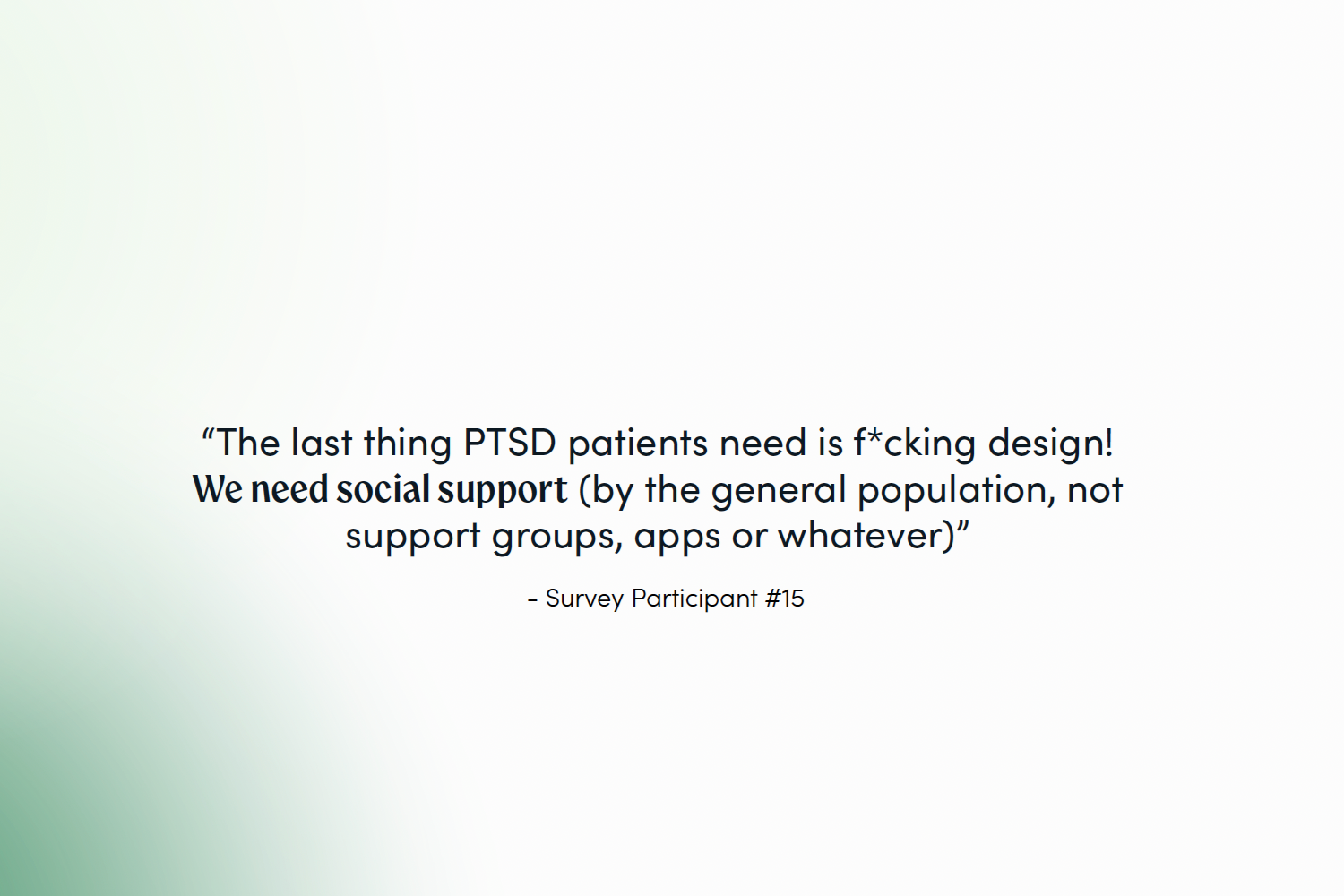 “The last thing PTSD patients need is f*cking design! We need social support (by the general population, not support groups, apps or whatever)”

- Survey Participant #15